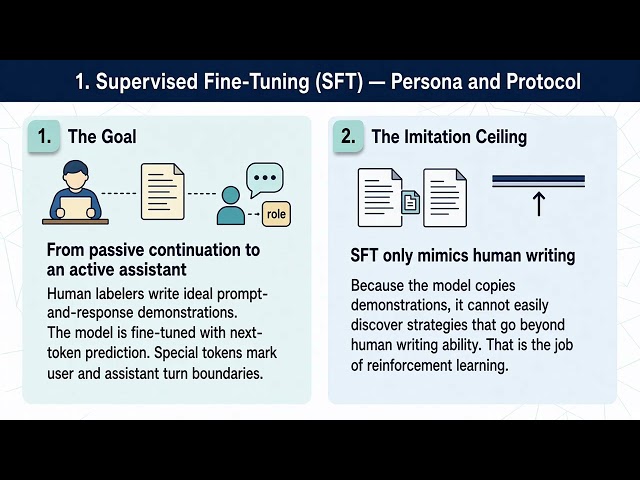 1. Supervised Fine-Tuning (SFT) — Persona and Protocol

1. The Goal

role

From passive continuation to an active assistant

Human labelers write ideal prompt-and-response demonstrations. The model is fine-tuned with next-token prediction. Special tokens mark user and assistant turn boundaries.

2. The Imitation Ceiling

SFT only mimics human writing

Because the model copies demonstrations, it cannot easily discover strategies that go beyond human writing ability. That is the job of reinforcement learning.